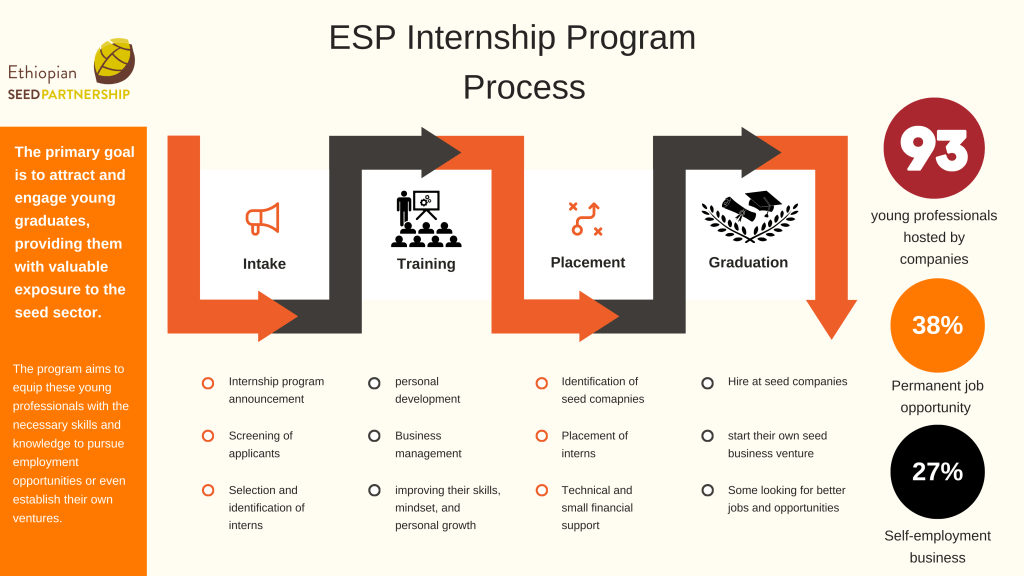 Ethiopian
SEEDPARTNERSHIP

ESP Internship Program Process

The primary goal is to attract and engage young graduates, providing them with valuable exposure to the seed sector.

The program aims to equip these young professionals with the necessary skills and knowledge to pursue employment opportunities or even establish their own ventures.

Intake

Training

Placement

Graduation

Internship program announcement

Screening of applicants

Selection and identification of interns

personal development

Business management

improving their skills, mindset, and personal growth

Identification of seed comapnies

Placement of interns

Technical and small financial support

Hire at seed companies

start their own seed business venture

Some looking for better jobs and opportunities

93

young professionals hosted by companies

38%

Permanent job opportunity

27%

Self-employment business